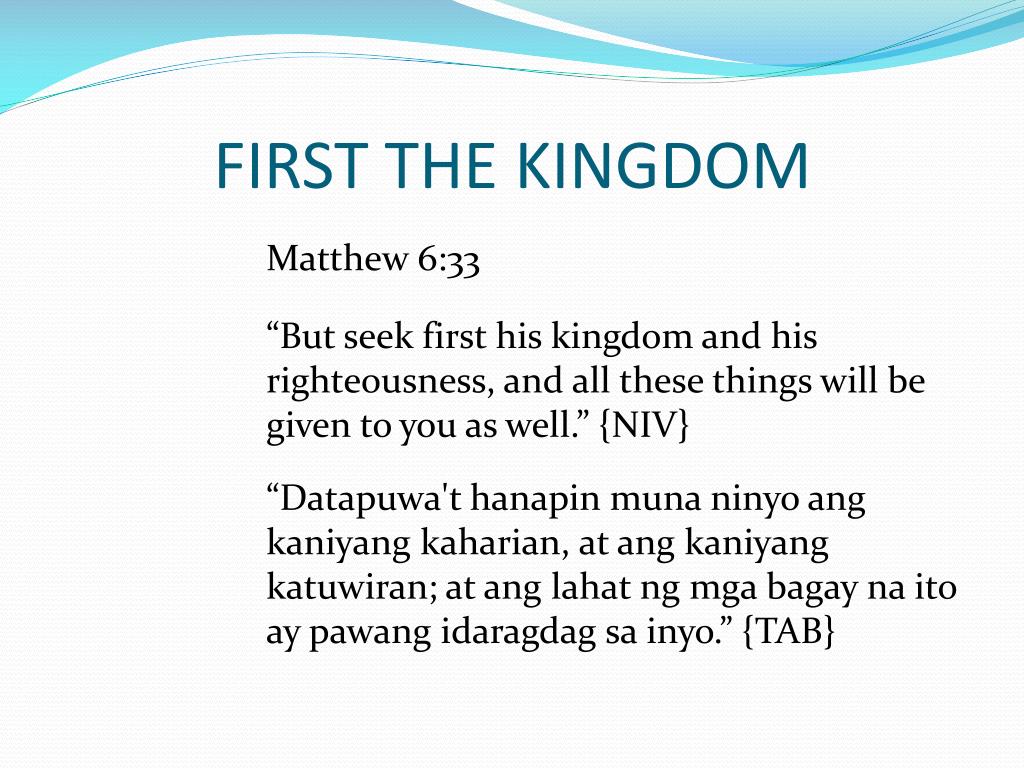 FIRST THE KINGDOM

Matthew 6:33

“But seek first his kingdom and his righteousness, and all these things will be given to you as well.” {NIV}

“Datapuwa't hanapin muna ninyo ang kaniyang kaharian, at ang kaniyang katuwiran; at ang lahat ng mga bagay na ito ay pawang idaragdag sa inyo.” {TAB}